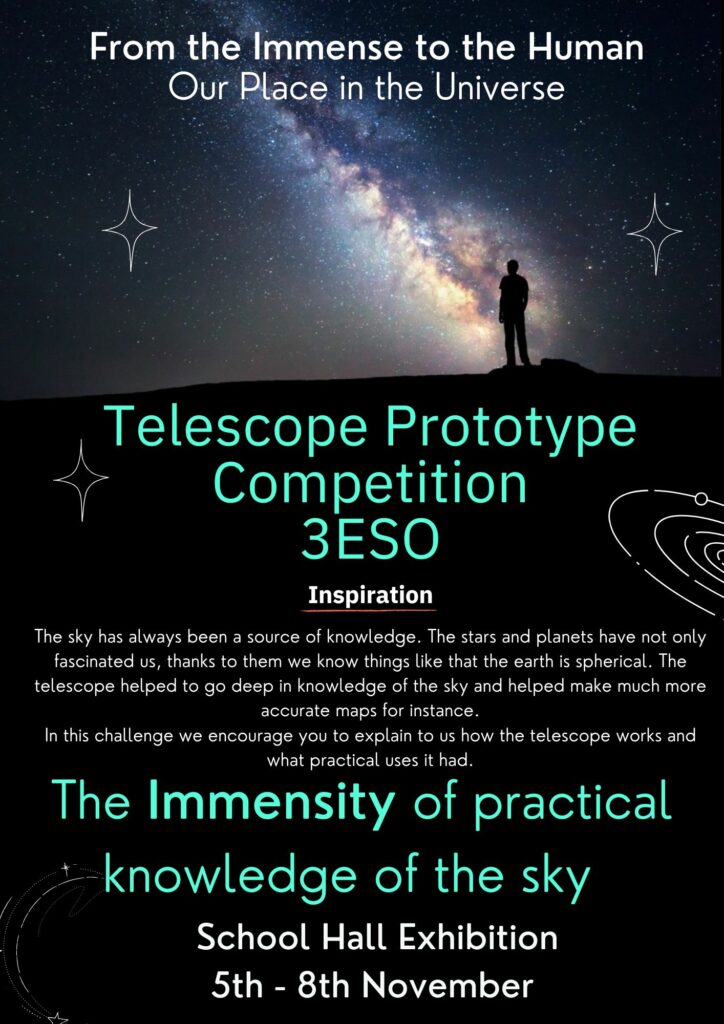 From the Immense to the Human
Our Place in the Universe

Telescope Prototype Competition 3ESO

Inspiration

The sky has always been a source of knowledge. The stars and planets have not only fascinated us, thanks to them we know things like that the earth is spherical. The telescope helped to go deep in knowledge of the sky and helped make much more accurate maps for instance.
In this challenge we encourage you to explain to us how the telescope works and what practical uses it had.

The Immensity of practical knowledge of the sky

School Hall Exhibition
5th - 8th November